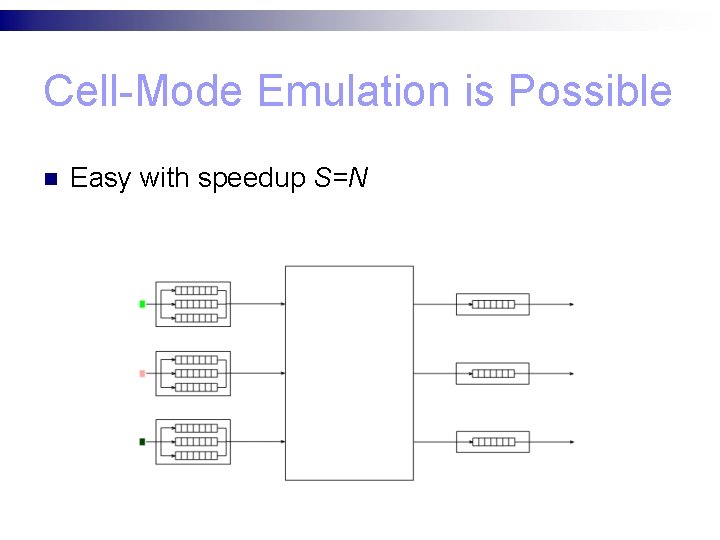 Cell-Mode Emulation is Possible

Easy with speedup $S=N$